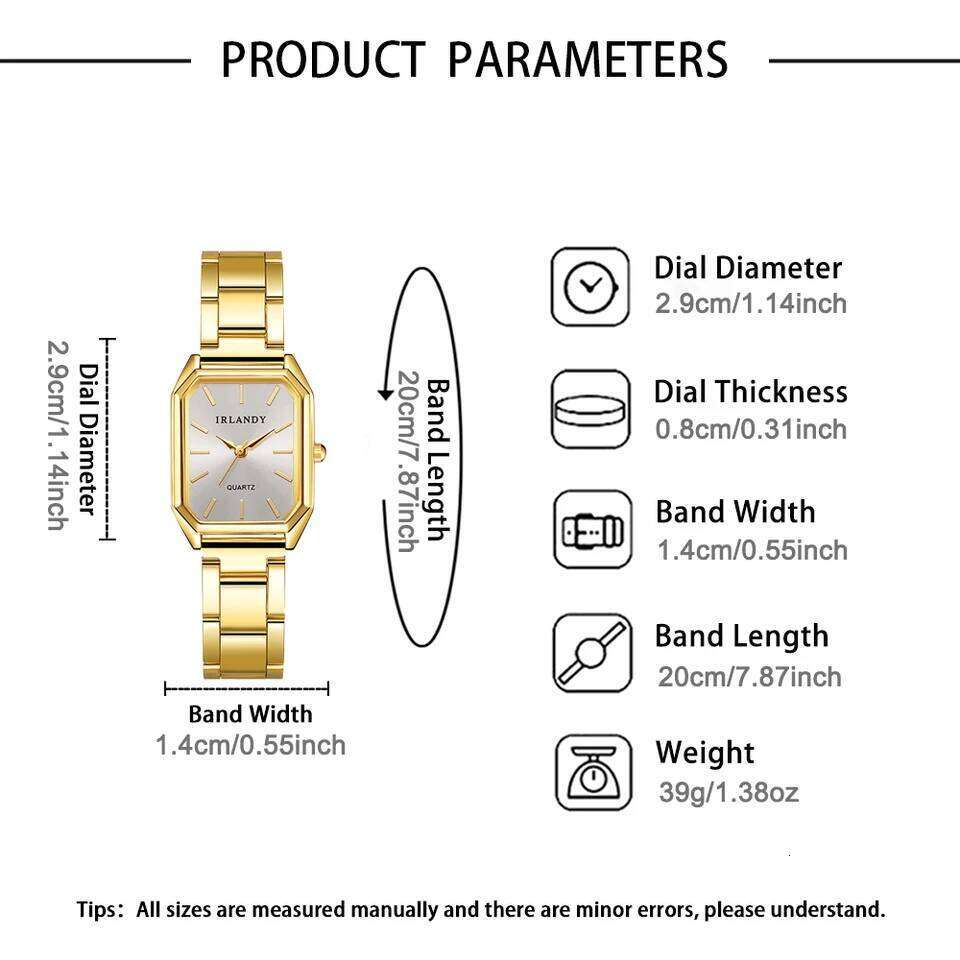 PRODUCT PARAMETERS

Dial Diameter
2.9cm/1.14inch

IRLANDY
QUARTZ

Band Length
20cm/7.87inch

Band Width
1.4cm/0.55inch

Dial Diameter
2.9cm/1.14inch

Dial Thickness
0.8cm/0.31inch

Band Width
1.4cm/0.55inch

Band Length
20cm/7.87inch

Weight
39g/1.38oz

Tips: All sizes are measured manually and there are minor errors, please understand.